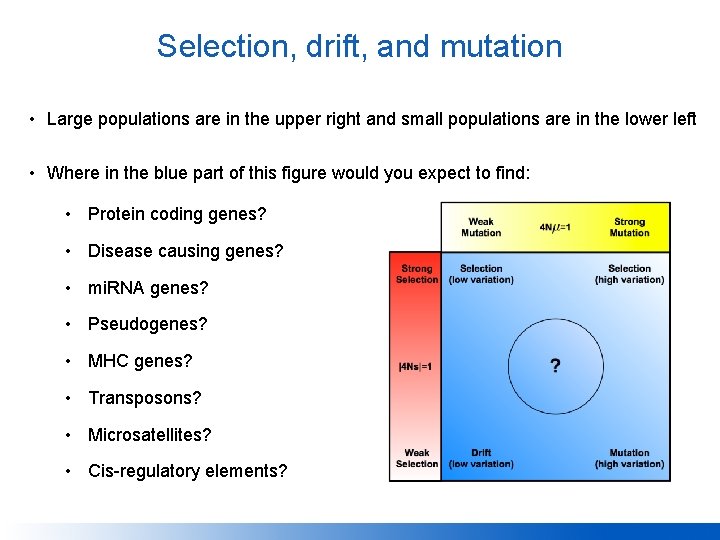 Selection, drift, and mutation

• Large populations are in the upper right and small populations are in the lower left

• Where in the blue part of this figure would you expect to find:

• Protein coding genes?
• Disease causing genes?
• miRNA genes?
• Pseudogenes?
• MHC genes?
• Transposons?
• Microsatellites?
• Cis-regulatory elements?

Weak Mutation
$4N\mu=1$
Strong Mutation
Strong Selection
Selection (low variation)
Selection (high variation)
$|4Ns|=1$
?
Weak Selection
Drift (low variation)
Mutation (high variation)